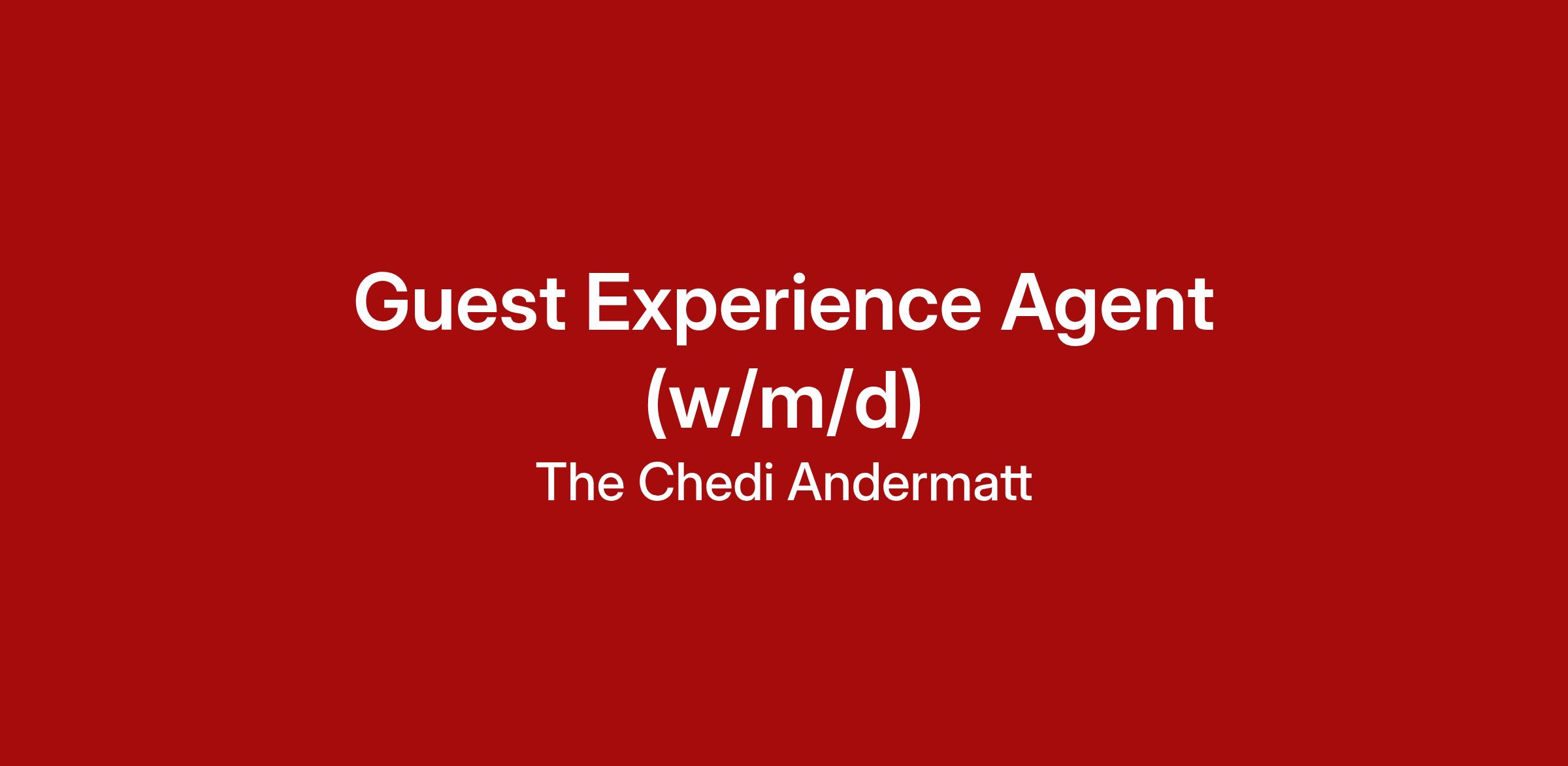 Guest Experience Agent (w/m/d)

The Chedi Andermatt